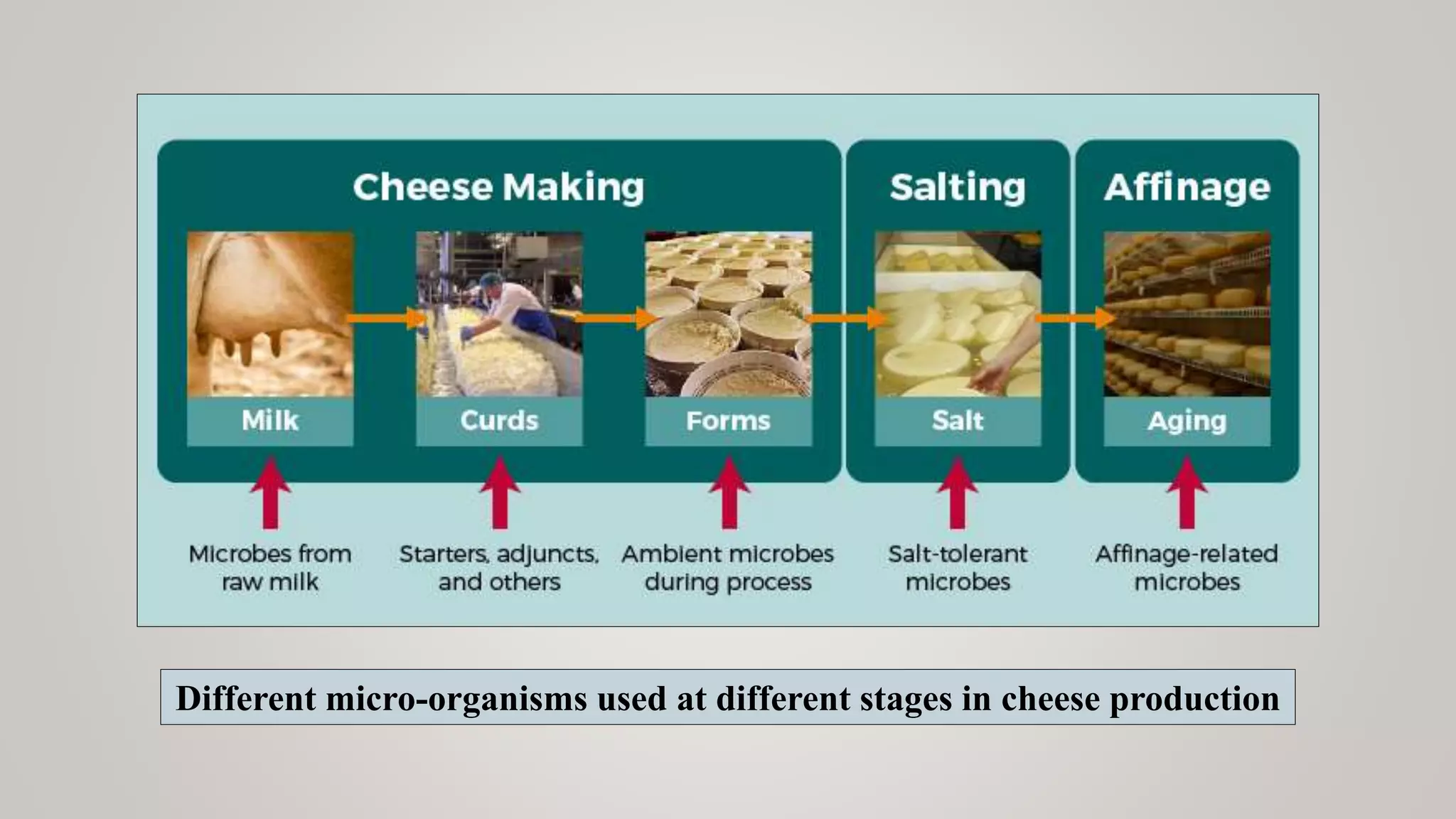 Cheese Making

Salting

Affinage

Milk

Curds

Forms

Salt

Aging

Microbes from raw milk

Starters, adjuncts, and others

Ambient microbes during process

Salt-tolerant microbes

Affinage-related microbes

Different micro-organisms used at different stages in cheese production